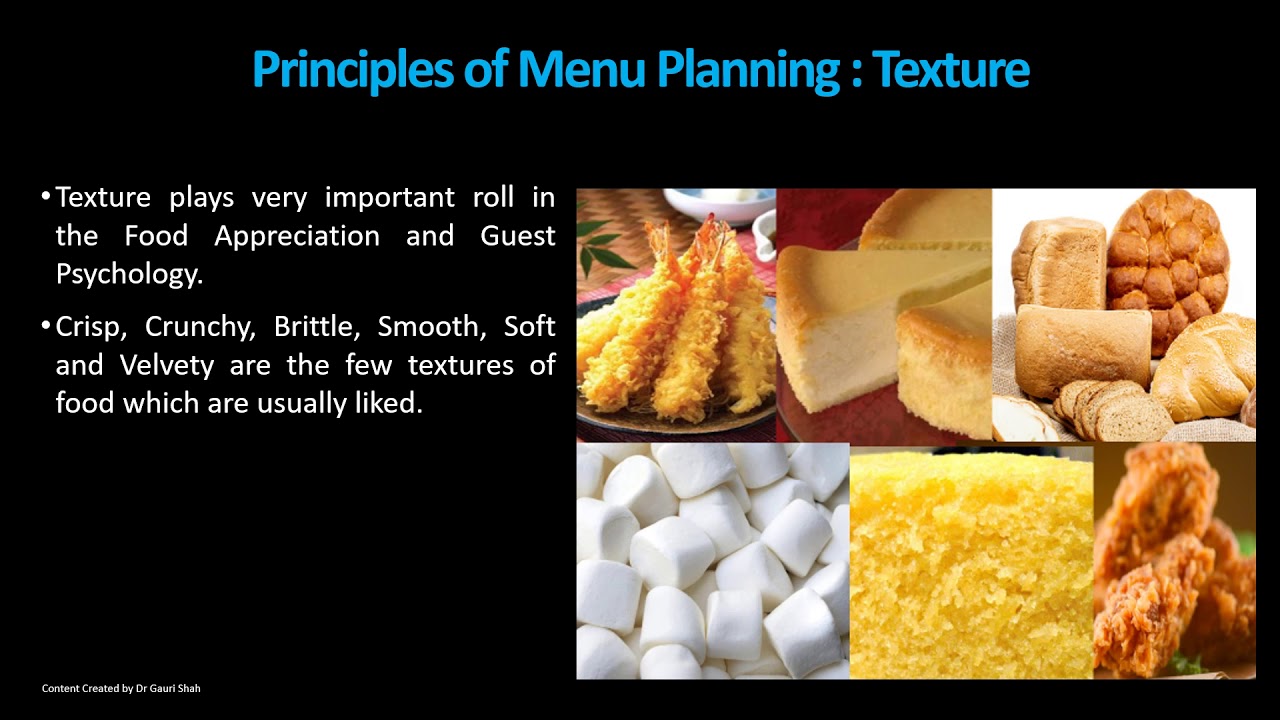 Principles of Menu Planning : Texture

• Texture plays very important roll in the Food Appreciation and Guest Psychology.

• Crisp, Crunchy, Brittle, Smooth, Soft and Velvety are the few textures of food which are usually liked.

Content Created by Dr Gauri Shah